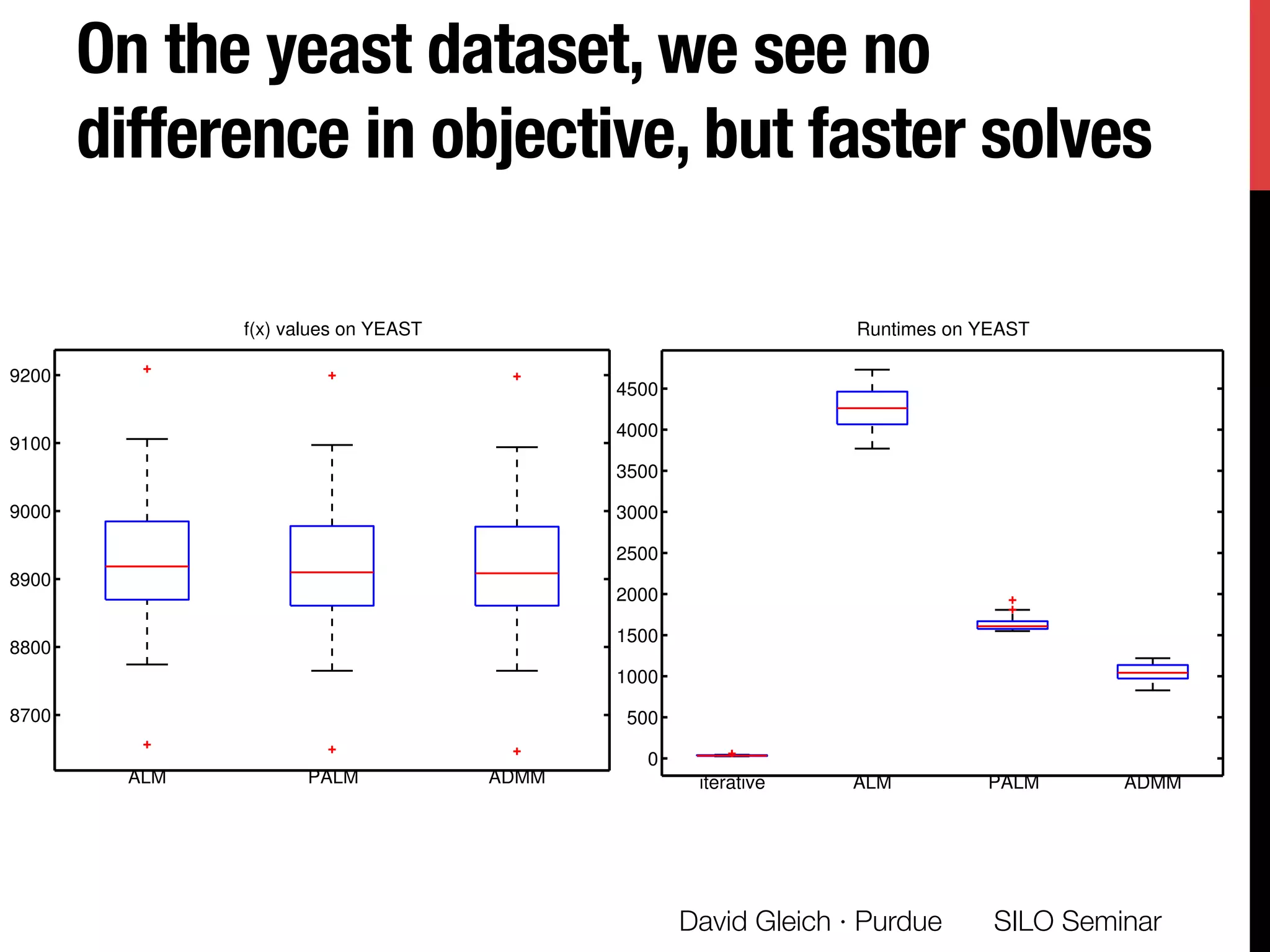 On the yeast dataset, we see no difference in objective, but faster solves

f(x) values on YEAST

9200
9100
9000
8900
8800
8700

ALM PALM ADMM

Runtimes on YEAST

4500
4000
3500
3000
2500
2000
1500
1000
500
0

iterative ALM PALM ADMM

David Gleich · Purdue SILO Seminar